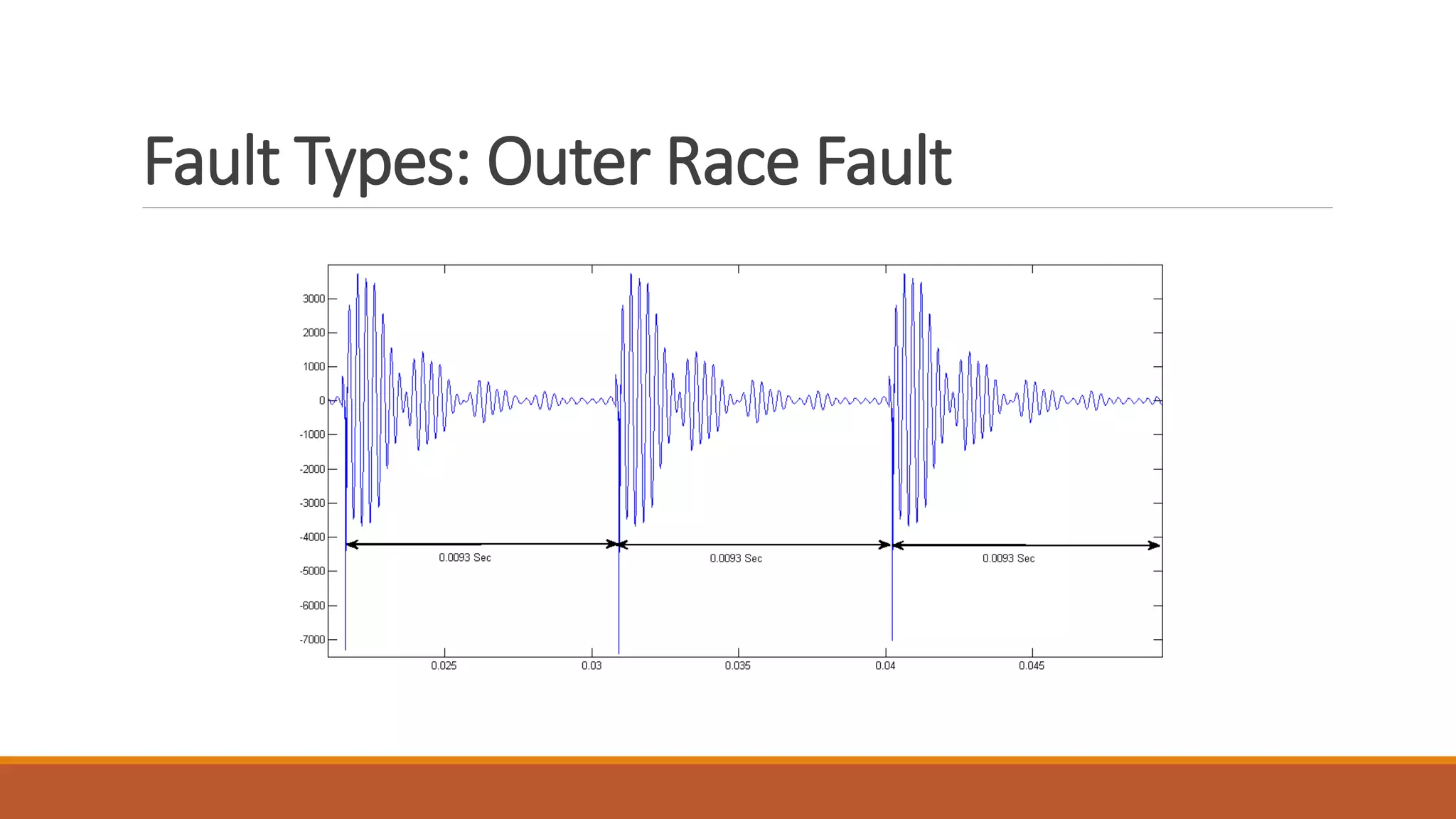 Fault Types: Outer Race Fault

3000
2000
1000
0
-1000
-2000
-3000
-4000
-5000
-6000
-7000

0.0093 Sec
0.0093 Sec
0.0093 Sec

0.025
0.03
0.035
0.04
0.045